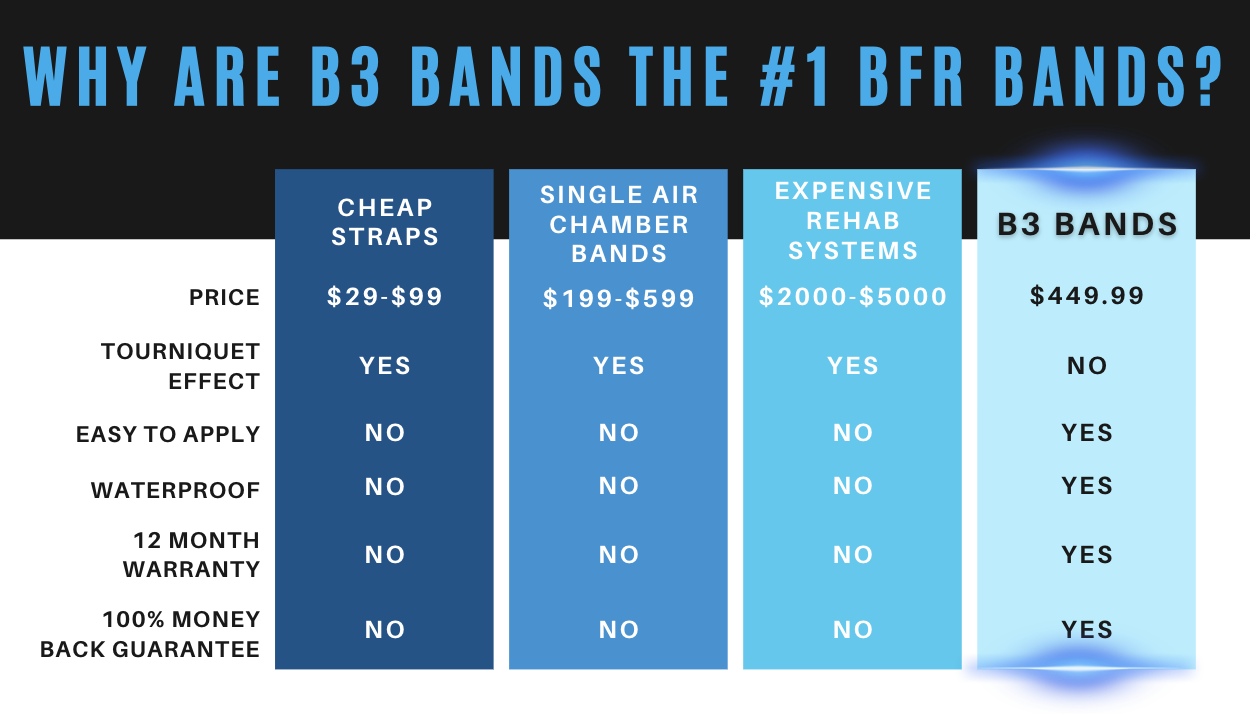 WHY ARE B3 BANDS THE #1 BFR BANDS?

| | CHEAP STRAPS | SINGLE AIR CHAMBER BANDS | EXPENSIVE REHAB SYSTEMS | B3 BANDS |
|---|---|---|---|---|
| PRICE | \$29-\$99 | \$199-\$599 | \$2000-\$5000 | \$449.99 |
| TOURNIQUET EFFECT | YES | YES | YES | NO |
| EASY TO APPLY | NO | NO | NO | YES |
| WATERPROOF | NO | NO | NO | YES |
| 12 MONTH WARRANTY | NO | NO | NO | YES |
| 100% MONEY BACK GUARANTEE | NO | NO | NO | YES |